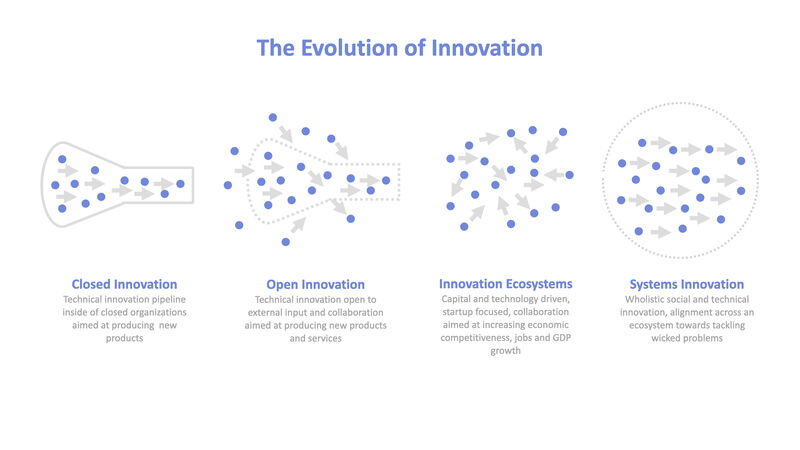 The Evolution of Innovation

Closed Innovation
Technical innovation pipeline inside of closed organizations aimed at producing new products

Open Innovation
Technical innovation open to external input and collaboration aimed at producing new products and services

Innovation Ecosystems
Capital and technology driven, startup focused, collaboration aimed at increasing economic competitiveness, jobs and GDP growth

Systems Innovation
Wholistic social and technical innovation, alignment across an ecosystem towards tackling wicked problems